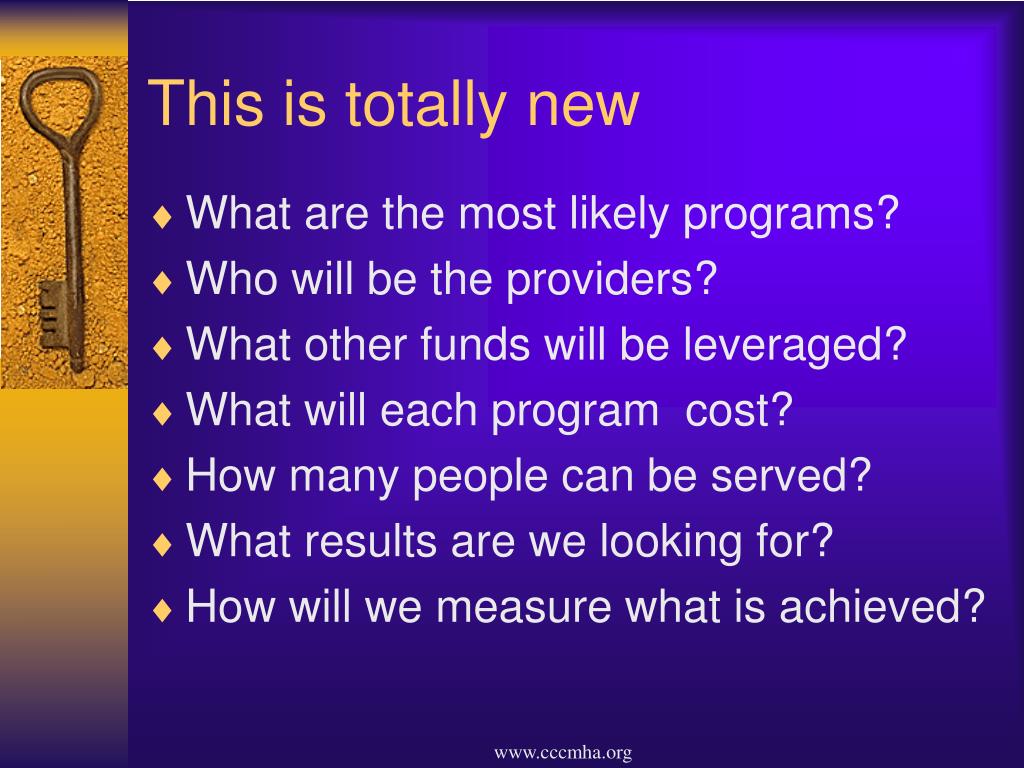 This is totally new

♦ What are the most likely programs?
♦ Who will be the providers?
♦ What other funds will be leveraged?
♦ What will each program cost?
♦ How many people can be served?
♦ What results are we looking for?
♦ How will we measure what is achieved?

www.cccmha.org